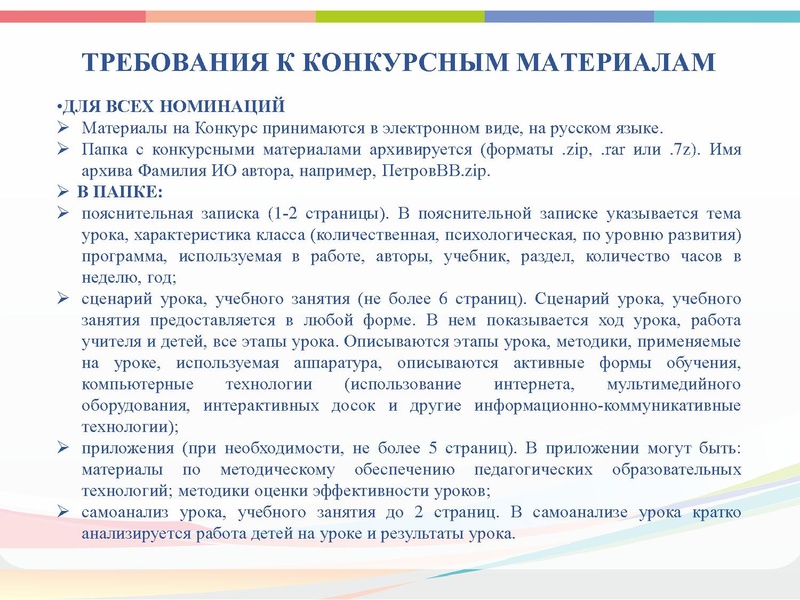 ТРЕБОВАНИЯ К КОНКУРСНЫМ МАТЕРИАЛАМ

•ДЛЯ ВСЕХ НОМИНАЦИЙ

➢ Материалы на Конкурс принимаются в электронном виде, на русском языке.

➢ Папка с конкурсными материалами архивируется (форматы .zip, .rar или .7z). Имя архива Фамилия ИО автора, например, ПетровВВ.zip.

➢ В ПАПКЕ:

➢ пояснительная записка (1-2 страницы). В пояснительной записке указывается тема урока, характеристика класса (количественная, психологическая, по уровню развития) программа, используемая в работе, авторы, учебник, раздел, количество часов в неделю, год;

➢ сценарий урока, учебного занятия (не более 6 страниц). Сценарий урока, учебного занятия предоставляется в любой форме. В нем показывается ход урока, работа учителя и детей, все этапы урока. Описываются этапы урока, методики, применяемые на уроке, используемая аппаратура, описываются активные формы обучения, компьютерные технологии (использование интернета, мультимедийного оборудования, интерактивных досок и другие информационно-коммуникативные технологии);

➢ приложения (при необходимости, не более 5 страниц). В приложении могут быть: материалы по методическому обеспечению педагогических образовательных технологий; методики оценки эффективности уроков;

➢ самоанализ урока, учебного занятия до 2 страниц. В самоанализе урока кратко анализируется работа детей на уроке и результаты урока.